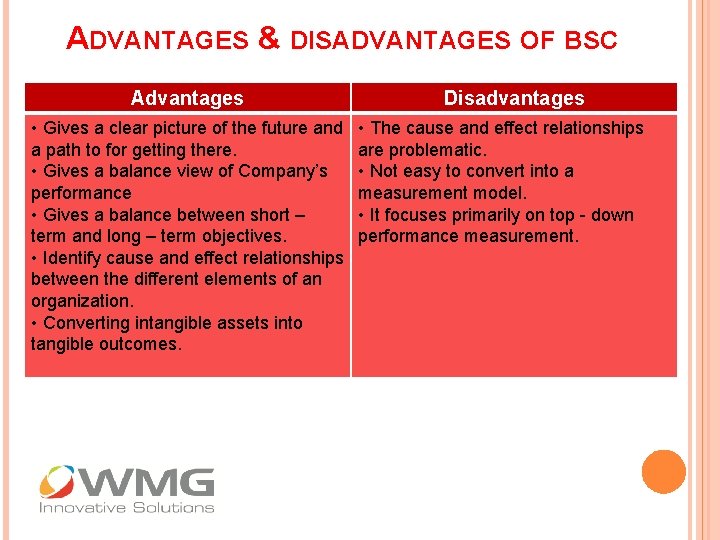 ADVANTAGES & DISADVANTAGES OF BSC

| Advantages | Disadvantages |
|---|---|
| • Gives a clear picture of the future and a path to for getting there. • Gives a balance view of Company's performance • Gives a balance between short – term and long – term objectives. • Identify cause and effect relationships between the different elements of an organization. • Converting intangible assets into tangible outcomes. | • The cause and effect relationships are problematic. • Not easy to convert into a measurement model. • It focuses primarily on top - down performance measurement. |

WMG
Innovative Solutions